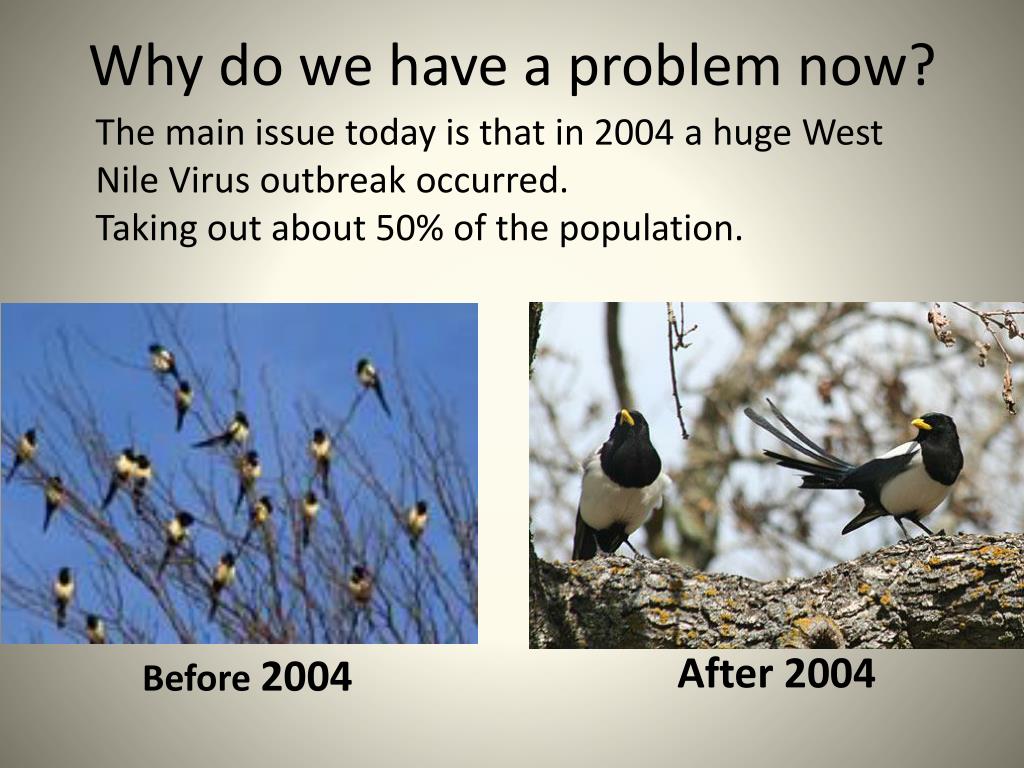 Why do we have a problem now?

The main issue today is that in 2004 a huge West Nile Virus outbreak occurred.
Taking out about 50% of the population.

Before 2004

After 2004